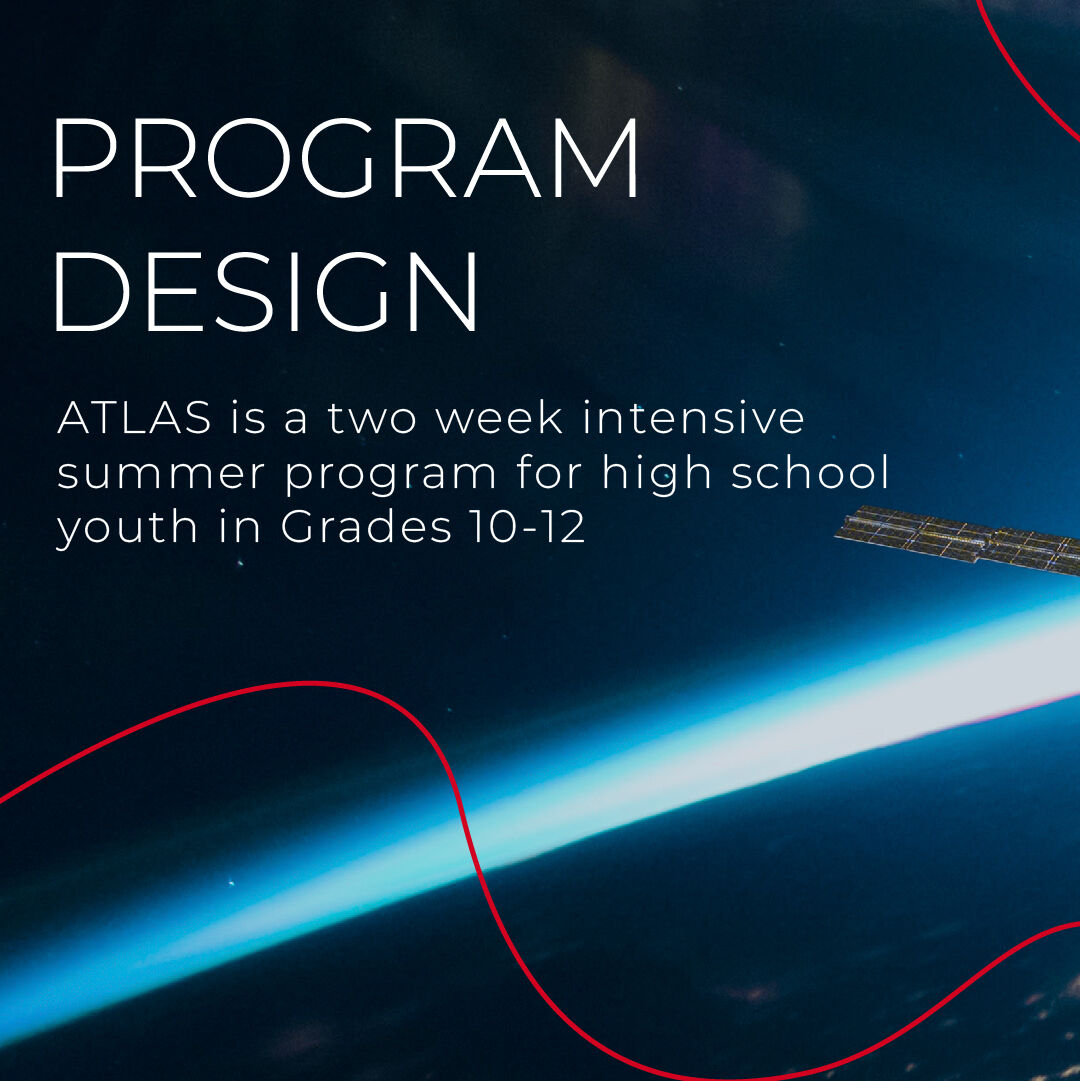 PROGRAM DESIGN

ATLAS is a two week intensive summer program for high school youth in Grades 10-12